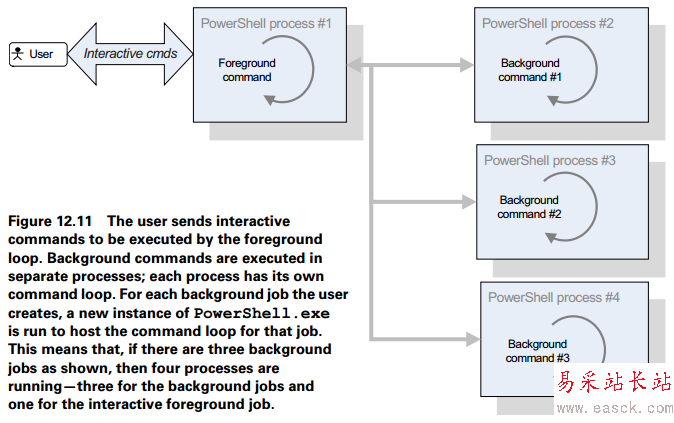 User

Interactive cmds

PowerShell process #1

Foreground command

PowerShell process #2

Background command #1

PowerShell process #3

Background command #2

PowerShell process #4

Background command #3

Figure 12.11 The user sends interactive commands to be executed by the foreground loop. Background commands are executed in separate processes; each process has its own command loop. For each background job the user creates, a new instance of PowerShell.exe is run to host the command loop for that job. This means that, if there are three background jobs as shown, then four processes are running—three for the background jobs and one for the interactive foreground job.

易采站长站
www.easck.com